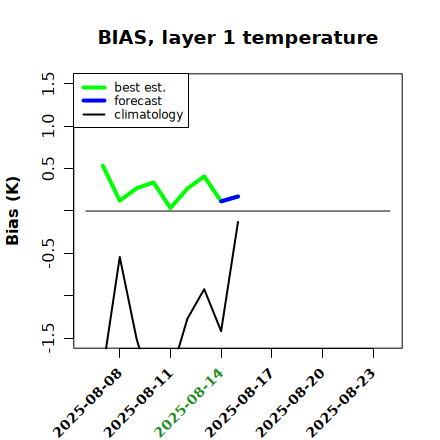 BIAS, layer 1 temperature

best est.
forecast
climatology

Bias (K)

1.5
1.0
0.5
-0.5
-1.5

2025-08-08
2025-08-11
2025-08-14
2025-08-17
2025-08-20
2025-08-23